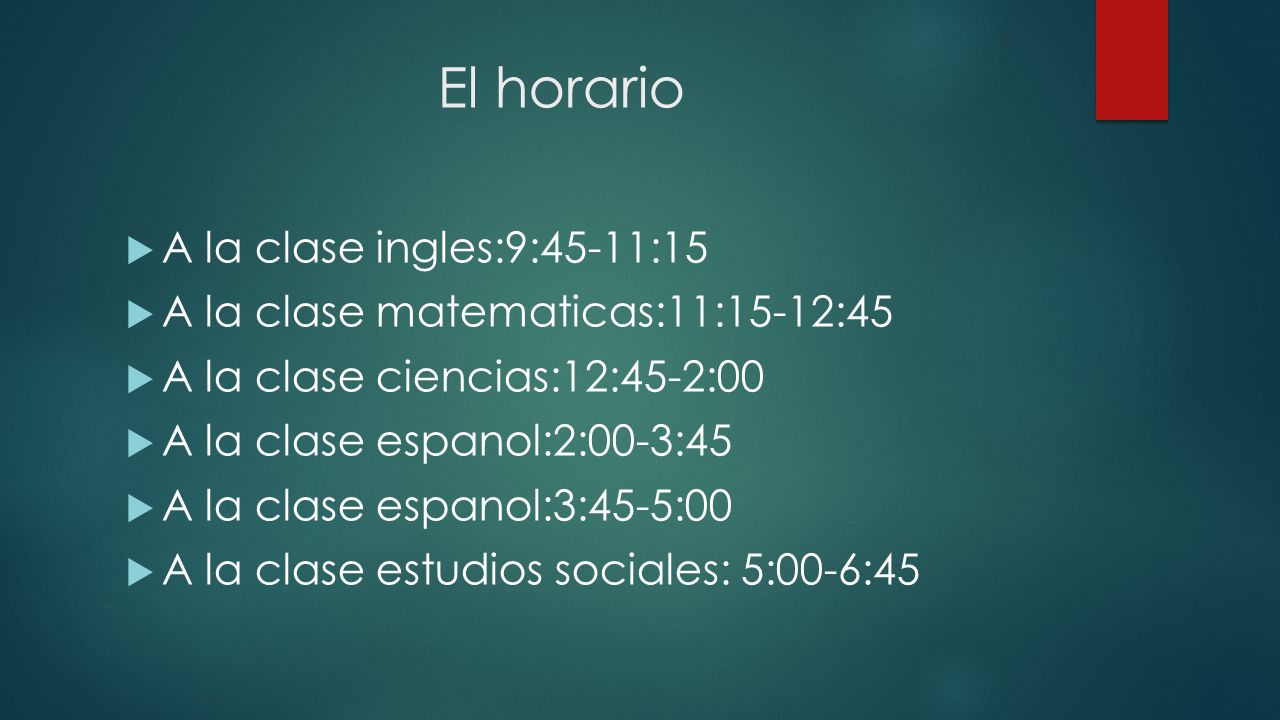 El horario

A la clase ingles:9:45-11:15
A la clase matematicas:11:15-12:45
A la clase ciencias:12:45-2:00
A la clase espanol:2:00-3:45
A la clase espanol:3:45-5:00
A la clase estudios sociales: 5:00-6:45